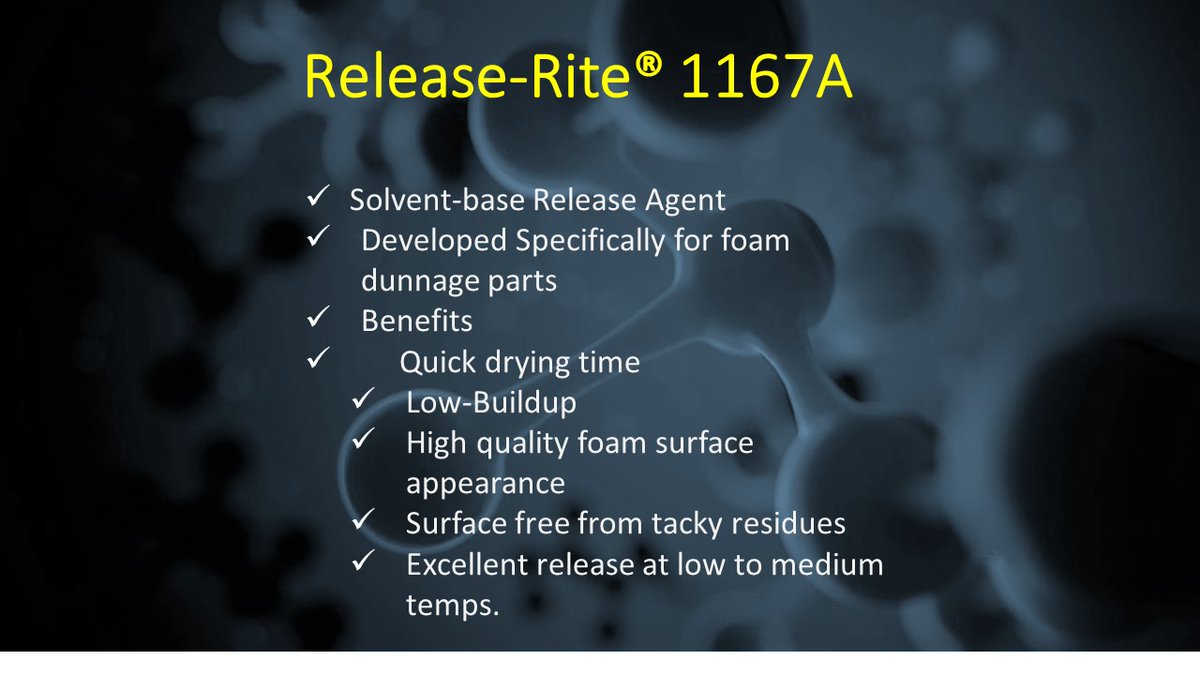 Release-Rite® 1167A

✓ Solvent-base Release Agent
✓ Developed Specifically for foam dunnage parts
✓ Benefits
✓ Quick drying time
✓ Low-Buildup
✓ High quality foam surface appearance
✓ Surface free from tacky residues
✓ Excellent release at low to medium temps.